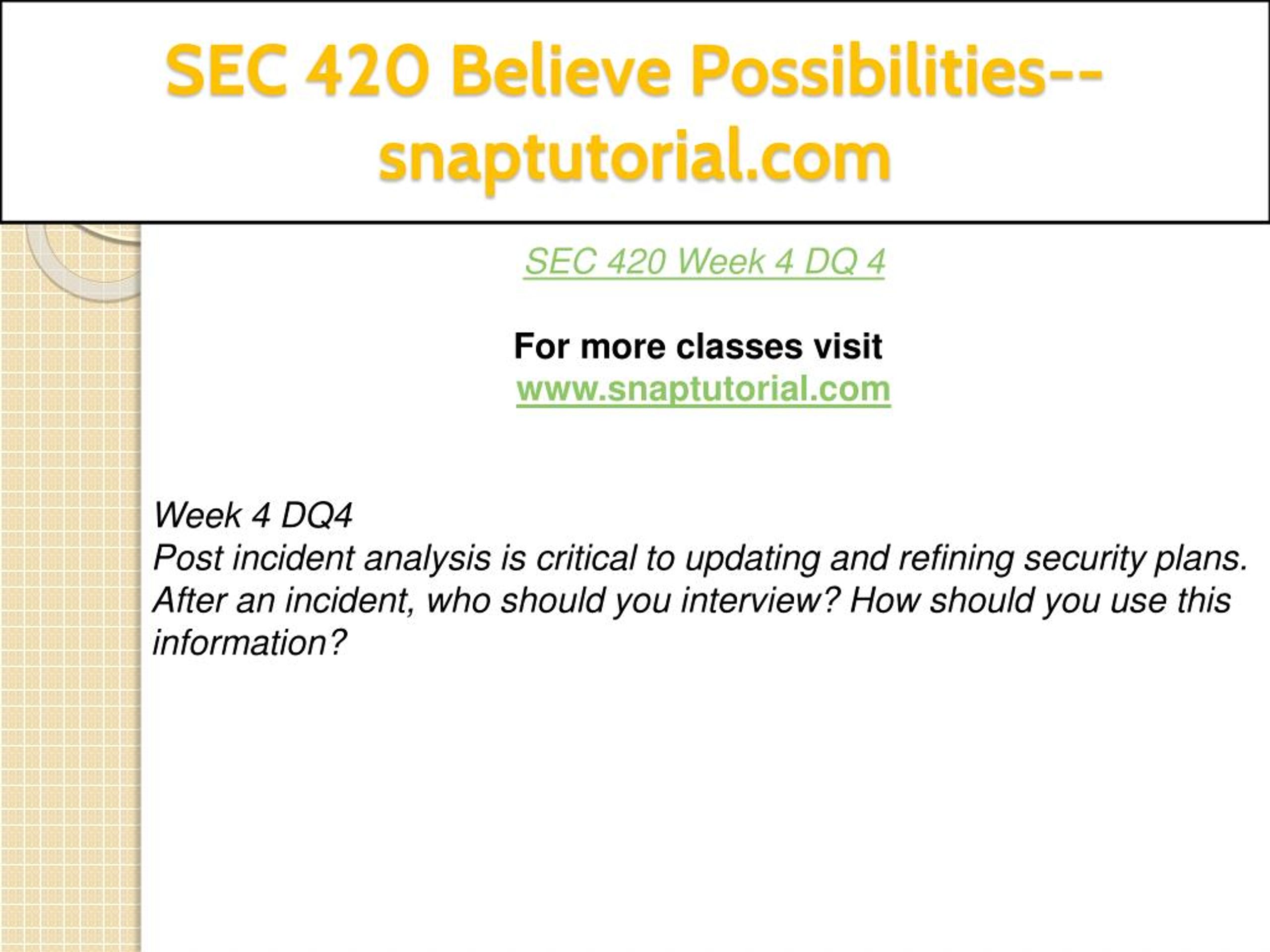 SEC 420 Believe Possibilities--snaptutorial.com

SEC 420 Week 4 DQ 4

For more classes visit
www.snaptutorial.com

Week 4 DQ4
Post incident analysis is critical to updating and refining security plans. After an incident, who should you interview? How should you use this information?